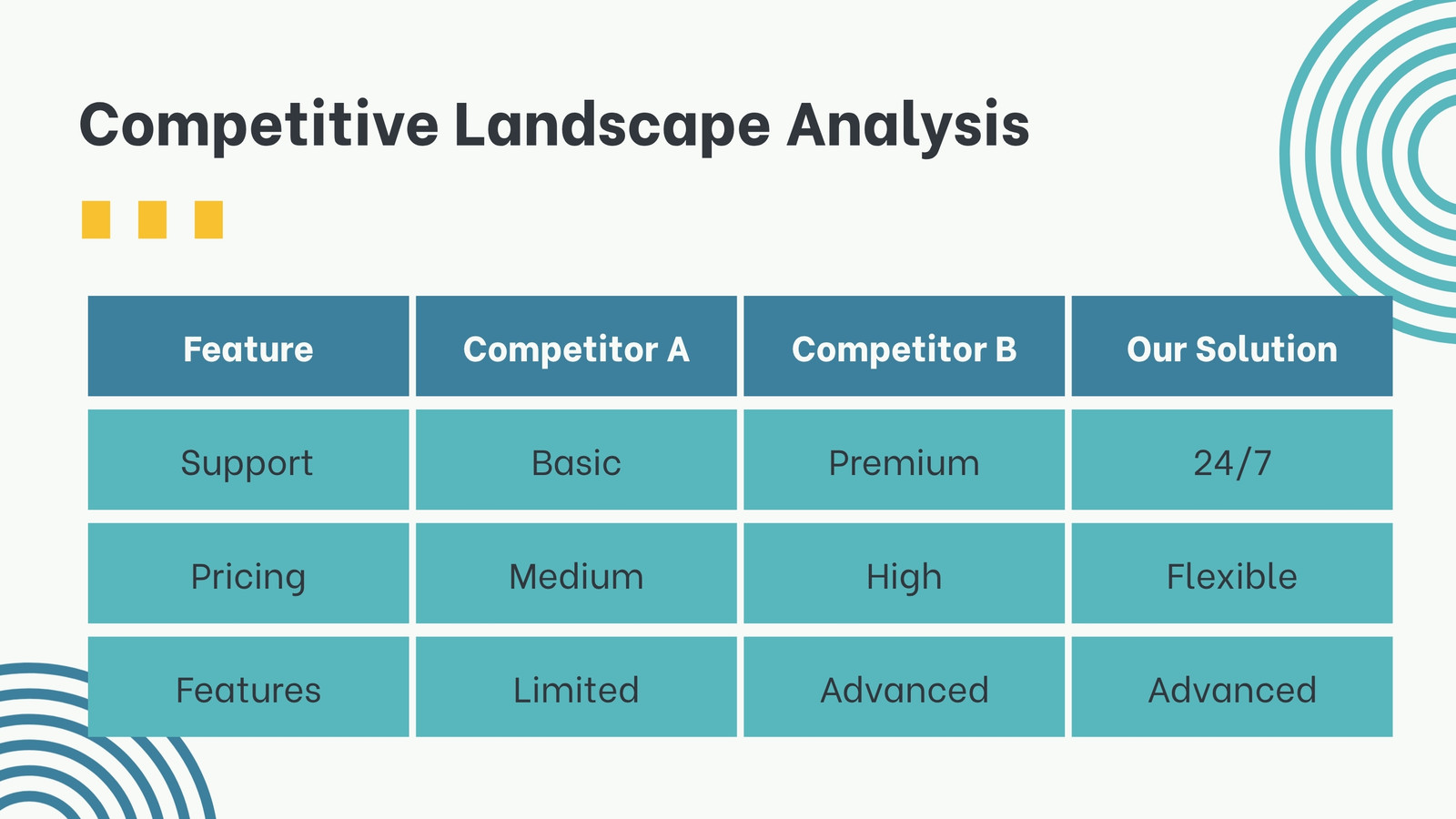 Competitive Landscape Analysis

| Feature | Competitor A | Competitor B | Our Solution |
|---|---|---|---|
| Support | Basic | Premium | 24/7 |
| Pricing | Medium | High | Flexible |
| Features | Limited | Advanced | Advanced |